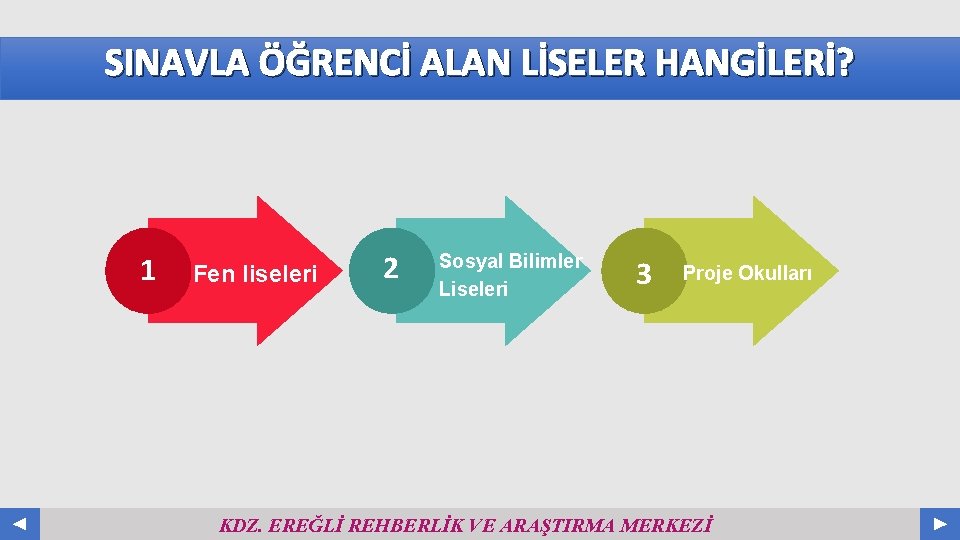 SINAVLA ÖĞRENCİ ALAN LİSELER HANGİLERİ?

1 Fen liseleri

2 Sosyal Bilimler Liseleri

3 Proje Okulları

KDZ. EREĞLİ REHBERLİK VE ARAŞTIRMA MERKEZİ